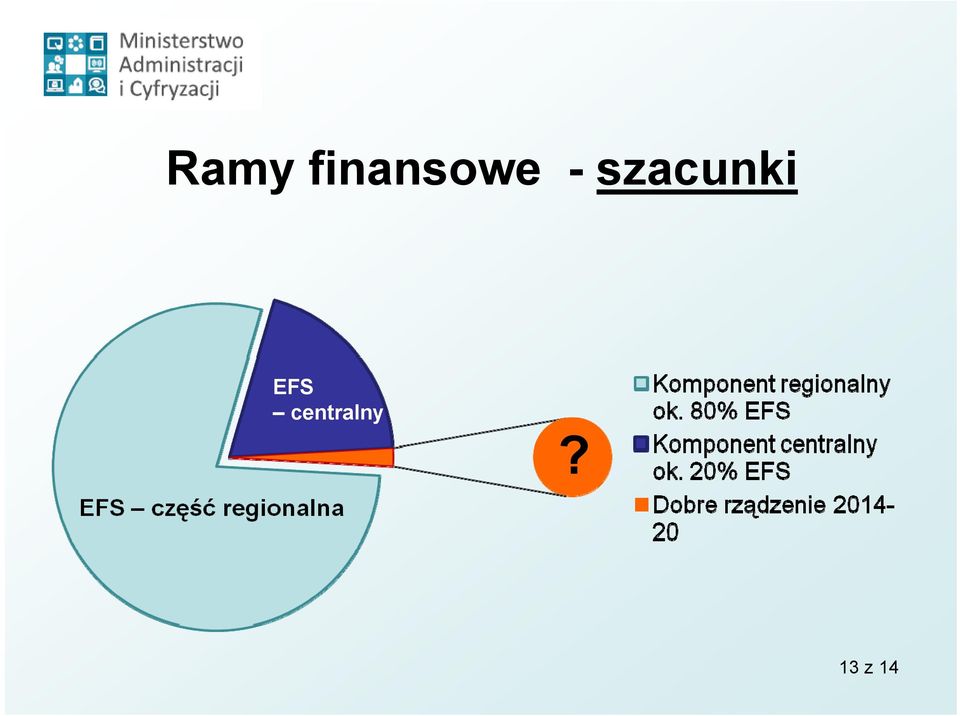 Ministerstwo Administracji i Cyfryzacji

Ramy finansowe - szacunki

EFS – centralny

EFS – część regionalna

?

Komponent regionalny ok. 80% EFS

Komponent centralny ok. 20% EFS

Dobre rządzenie 2014-20

13 z 14